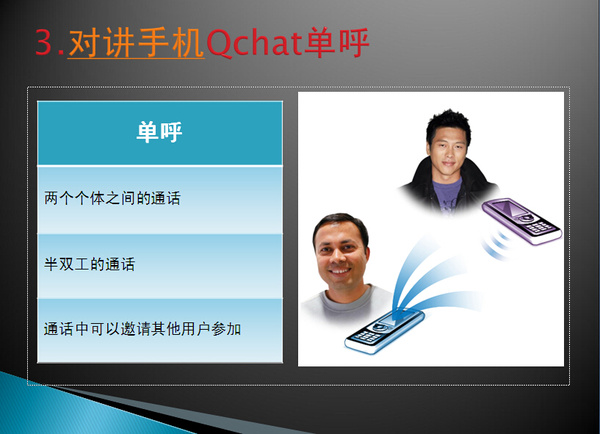 3.对讲手机Qchat单呼

| 单呼 |
|---|
| 两个个体之间的通话 |
| 半双工的通话 |
| 通话中可以邀请其他用户参加 |